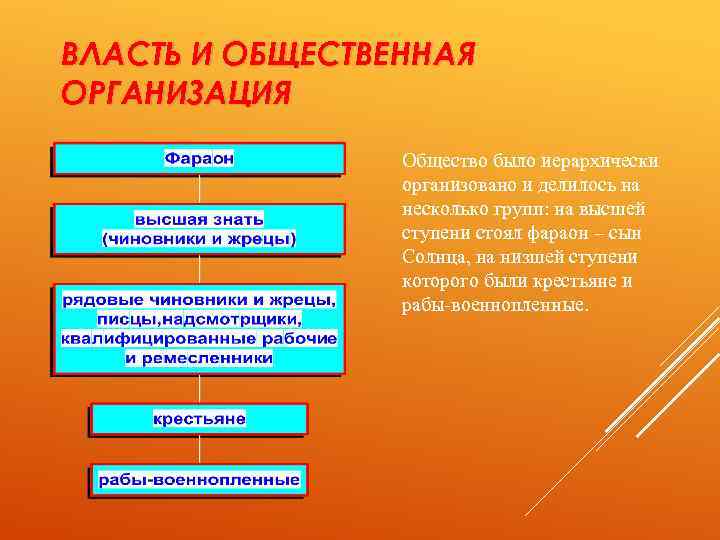 ВЛАСТЬ И ОБЩЕСТВЕННАЯ ОРГАНИЗАЦИЯ

Фараон

высшая знать (чиновники и жрецы)

рядовые чиновники и жрецы, писцы,надсмотрщики, квалифицированные рабочие и ремесленники

крестьяне

рабы-военнопленные

Общество было иерархически организовано и делилось на несколько групп: на высшей ступени стоял фараон – сын Солнца, на низшей ступени которого были крестьяне и рабы-военнопленные.